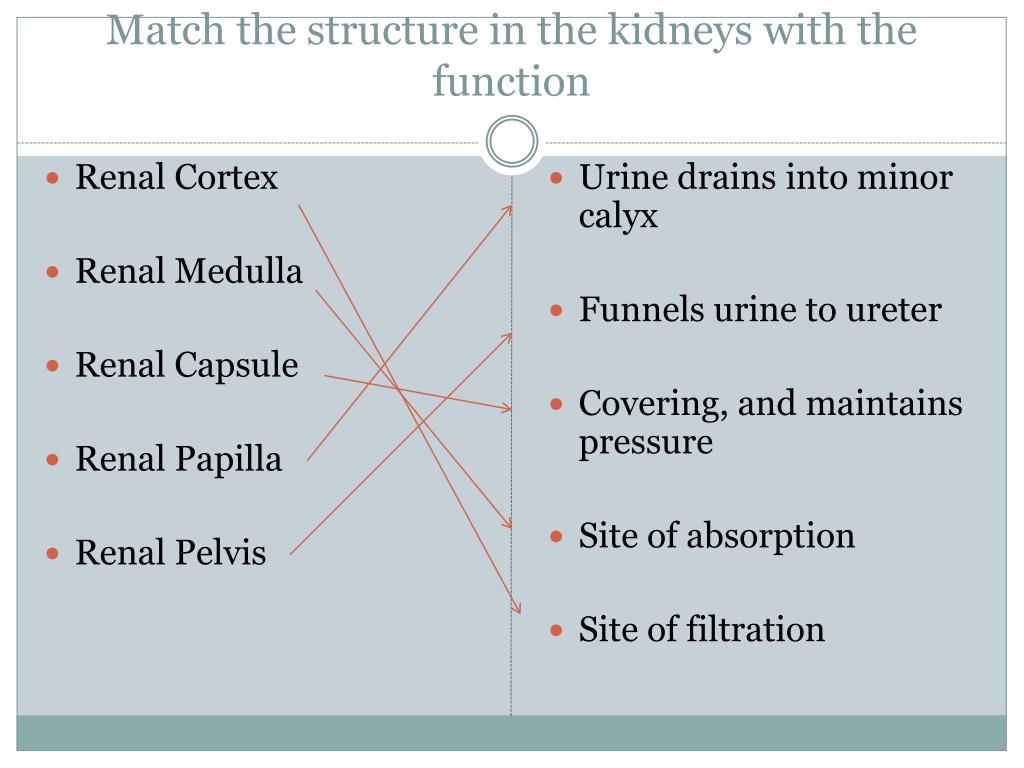 Match the structure in the kidneys with the function

- Renal Cortex
- Renal Medulla
- Renal Capsule
- Renal Papilla
- Renal Pelvis

- Urine drains into minor calyx
- Funnels urine to ureter
- Covering, and maintains pressure
- Site of absorption
- Site of filtration